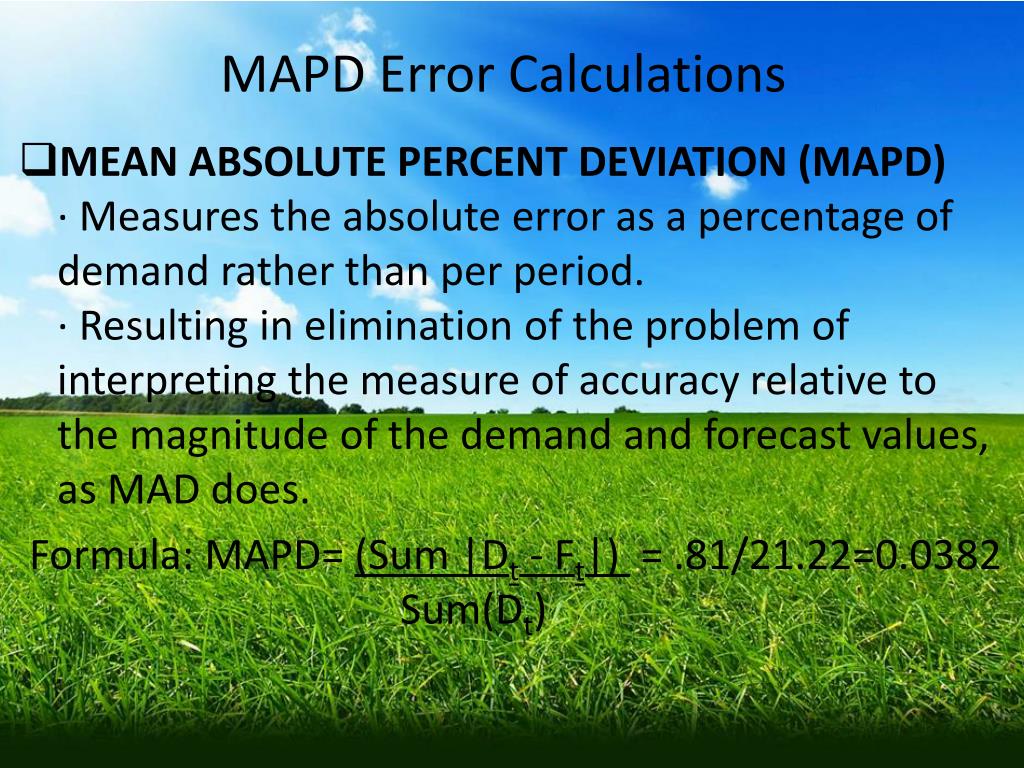 MAPD Error Calculations

❑MEAN ABSOLUTE PERCENT DEVIATION (MAPD)

· Measures the absolute error as a percentage of demand rather than per period.

· Resulting in elimination of the problem of interpreting the measure of accuracy relative to the magnitude of the demand and forecast values, as MAD does.

Formula: MAPD= $\frac{(\text{Sum } |D_t - F_t|)}{\text{Sum}(D_t)}$ = .81/21.22=0.0382